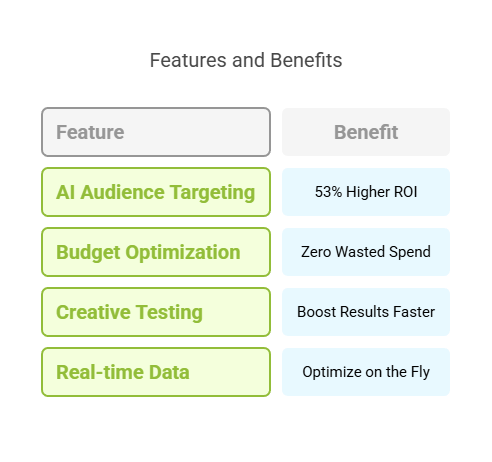 Features and Benefits

| Feature | Benefit |
|---|---|
| AI Audience Targeting | 53% Higher ROI |
| Budget Optimization | Zero Wasted Spend |
| Creative Testing | Boost Results Faster |
| Real-time Data | Optimize on the Fly |